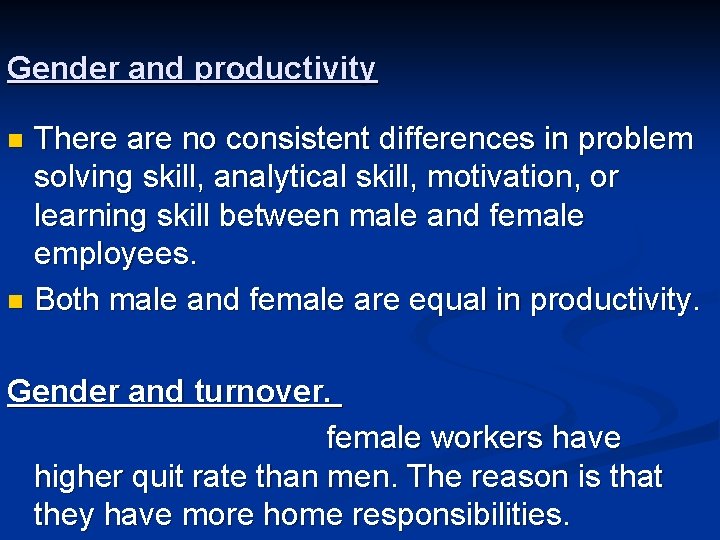 Gender and productivity

There are no consistent differences in problem solving skill, analytical skill, motivation, or learning skill between male and female employees.

Both male and female are equal in productivity.

Gender and turnover.

female workers have higher quit rate than men. The reason is that they have more home responsibilities.